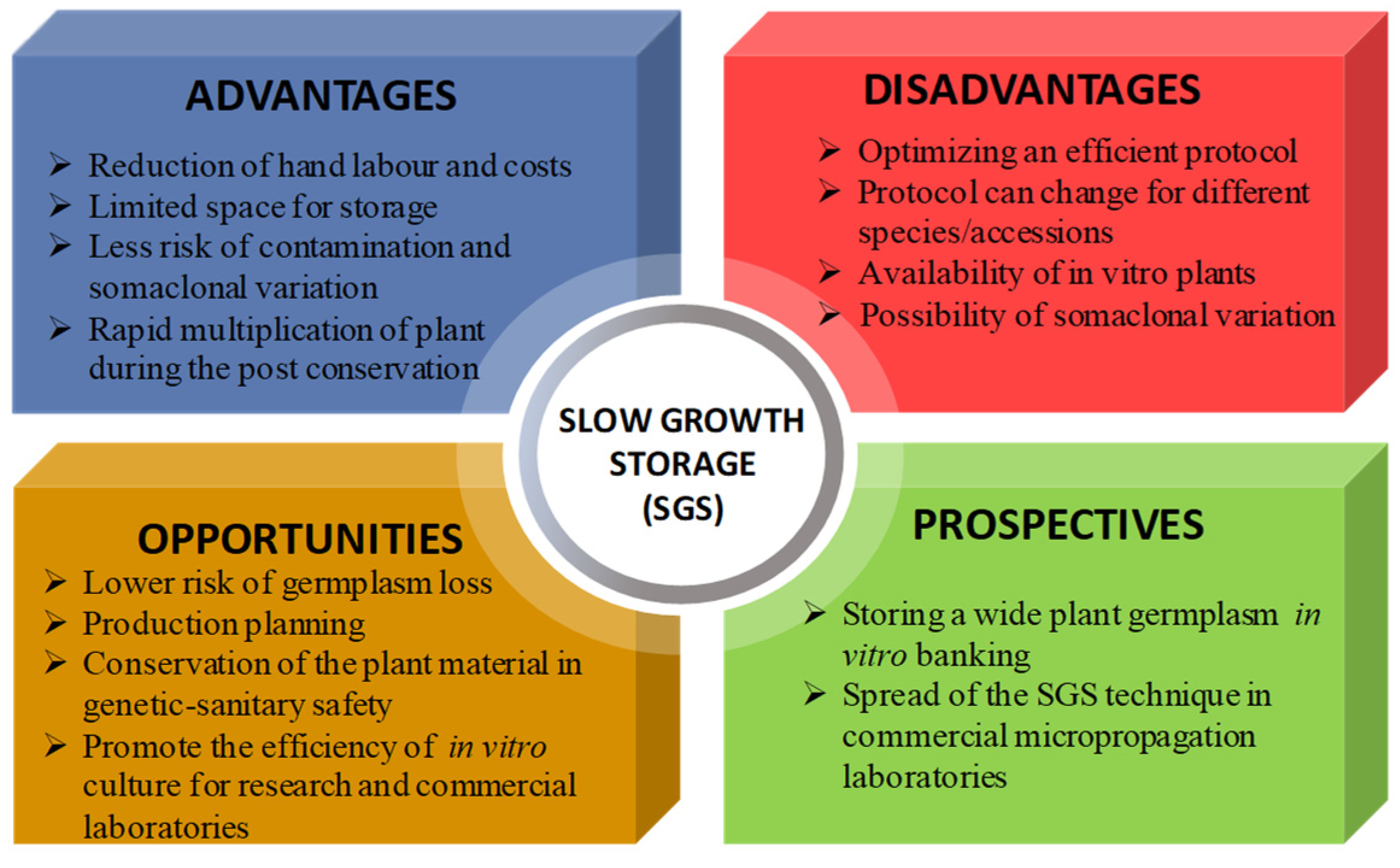 ADVANTAGES

➢ Reduction of hand labour and costs
➢ Limited space for storage
➢ Less risk of contamination and somaclonal variation
➢ Rapid multiplication of plant during the post conservation

DISADVANTAGES

➢ Optimizing an efficient protocol
➢ Protocol can change for different species/accessions
➢ Availability of in vitro plants
➢ Possibility of somaclonal variation

SLOW GROWTH STORAGE (SGS)

OPPORTUNITIES

➢ Lower risk of germplasm loss
➢ Production planning
➢ Conservation of the plant material in genetic-sanitary safety
➢ Promote the efficiency of in vitro culture for research and commercial laboratories

PROSPECTIVES

➢ Storing a wide plant germplasm in vitro banking
➢ Spread of the SGS technique in commercial micropropagation laboratories